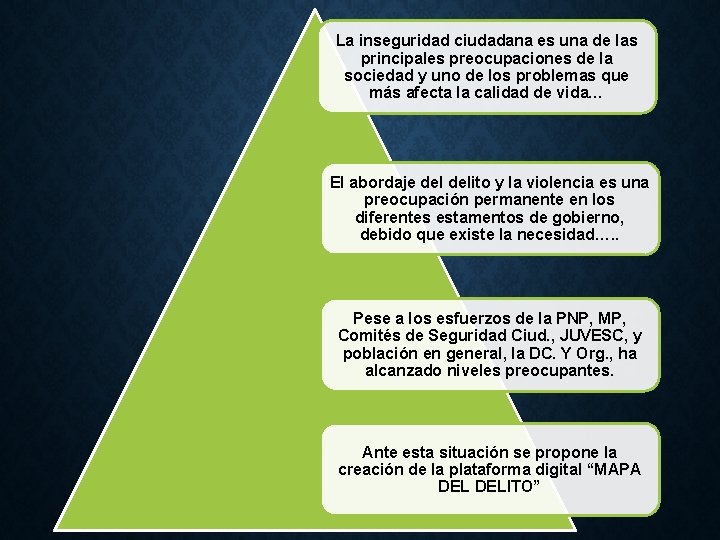 La inseguridad ciudadana es una de las principales preocupaciones de la sociedad y uno de los problemas que más afecta la calidad de vida…

El abordaje del delito y la violencia es una preocupación permanente en los diferentes estamentos de gobierno, debido que existe la necesidad…..

Pese a los esfuerzos de la PNP, MP, Comités de Seguridad Ciud., JUVESC, y población en general, la DC. Y Org., ha alcanzado niveles preocupantes.

Ante esta situación se propone la creación de la plataforma digital “MAPA DEL DELITO”